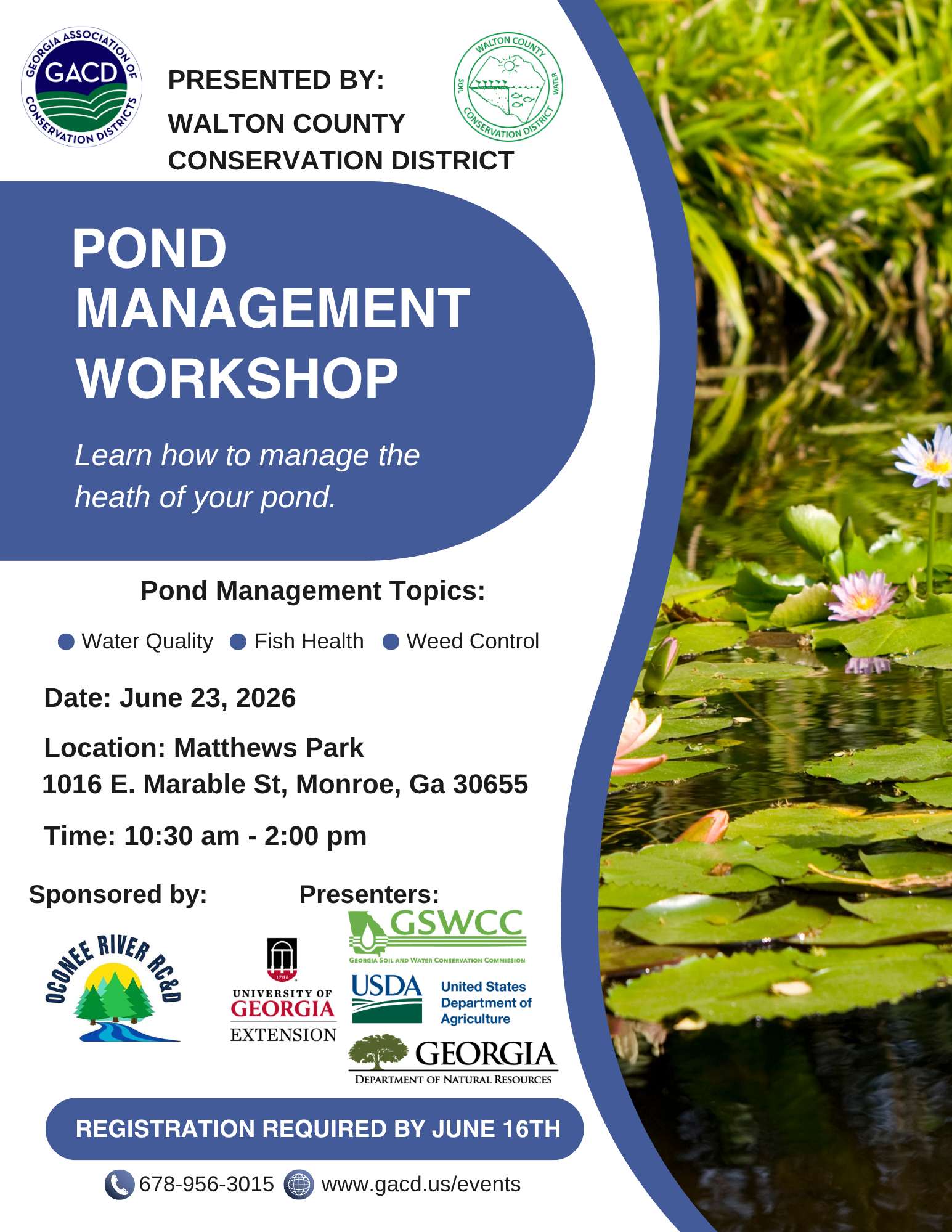 GEORGIA ASSOCIATION OF CONSERVATION DISTRICTS
GACD

PRESENTED BY:
WALTON COUNTY CONSERVATION DISTRICT

WALTON COUNTY SOIL WATER CONSERVATION DISTRICT

POND MANAGEMENT WORKSHOP

Learn how to manage the heath of your pond.

Pond Management Topics:

Water Quality Fish Health Weed Control

Date: June 23, 2026

Location: Matthews Park
1016 E. Marable St, Monroe, Ga 30655

Time: 10:30 am - 2:00 pm

Sponsored by:

OCONEE RIVER RC&D

Presenters:

1785
UNIVERSITY OF GEORGIA EXTENSION

GSWCC
GEORGIA SOIL AND WATER CONSERVATION COMMISSION

USDA United States Department of Agriculture

GEORGIA DEPARTMENT OF NATURAL RESOURCES

REGISTRATION REQUIRED BY JUNE 16TH

678-956-3015 www.gacd.us/events